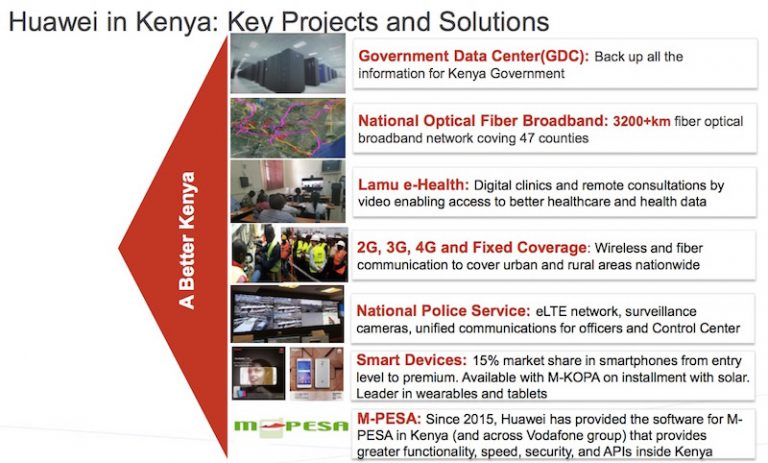 Huawei in Kenya: Key Projects and Solutions

A Better Kenya

Government Data Center(GDC): Back up all the information for Kenya Government

National Optical Fiber Broadband: 3200+km fiber optical broadband network coving 47 counties

Lamu e-Health: Digital clinics and remote consultations by video enabling access to better healthcare and health data

2G, 3G, 4G and Fixed Coverage: Wireless and fiber communication to cover urban and rural areas nationwide

National Police Service: eLTE network, surveillance cameras, unified communications for officers and Control Center

Smart Devices: 15% market share in smartphones from entry level to premium. Available with M-KOPA on installment with solar. Leader in wearables and tablets

M-PESA

M-PESA: Since 2015, Huawei has provided the software for M-PESA in Kenya (and across Vodafone group) that provides greater functionality, speed, security, and APIs inside Kenya